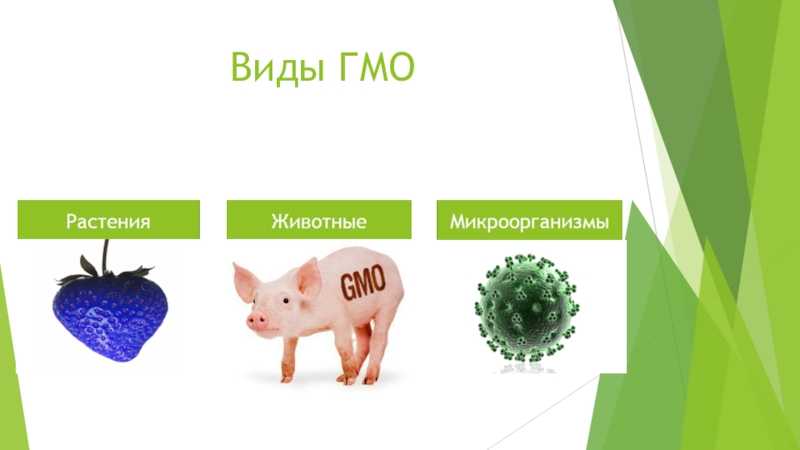 Виды ГМО

Растения

Животные

Микроорганизмы

GMO